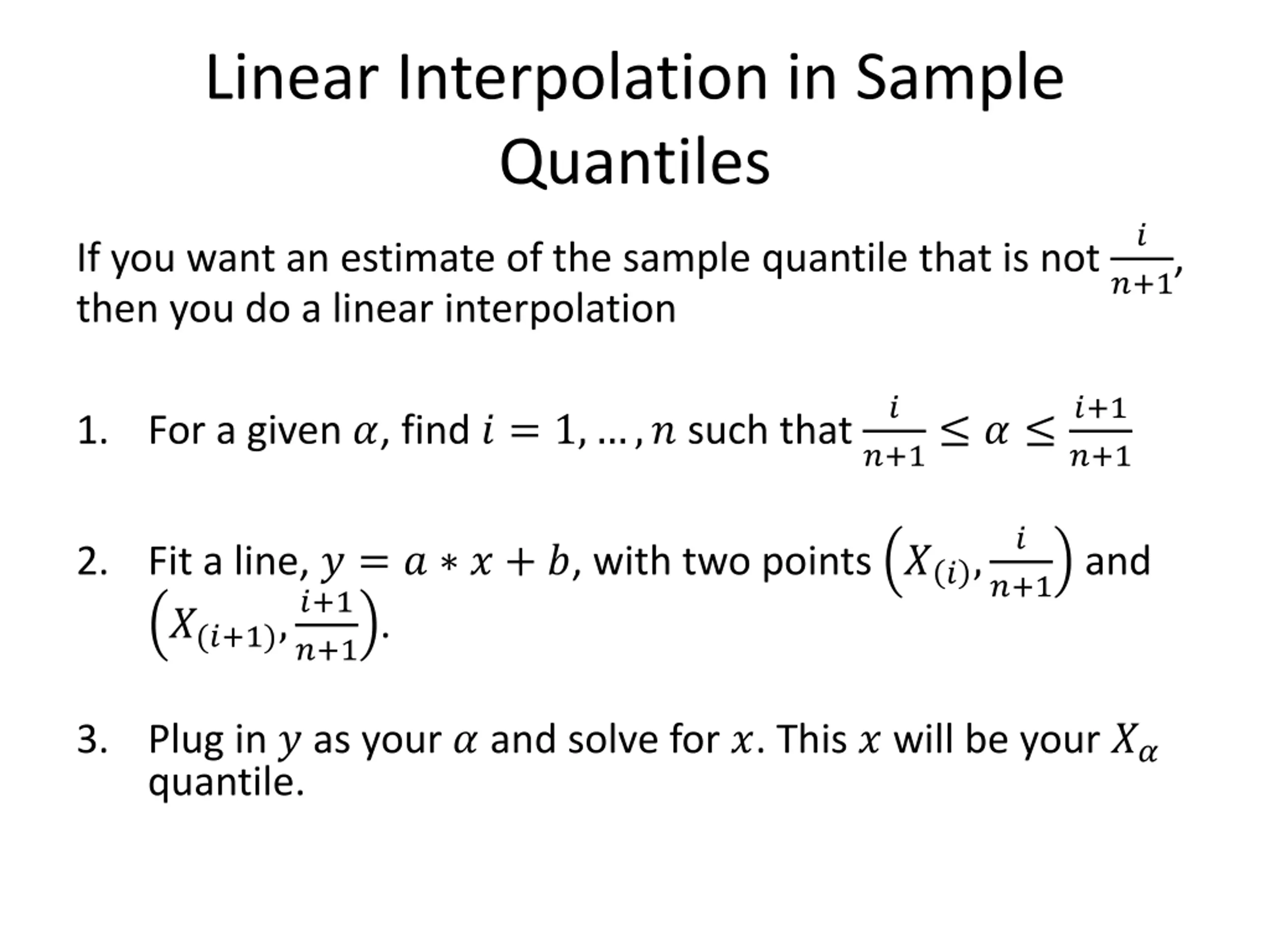 Linear Interpolation in Sample Quantiles

If you want an estimate of the sample quantile that is not $\frac{i}{n+1}$, then you do a linear interpolation

1. For a given $\alpha$, find $i = 1, \dots, n$ such that $\frac{i}{n+1} \leq \alpha \leq \frac{i+1}{n+1}$

2. Fit a line, $y = a * x + b$, with two points $\left(X_{(i)}, \frac{i}{n+1}\right)$ and $\left(X_{(i+1)}, \frac{i+1}{n+1}\right)$.

3. Plug in $y$ as your $\alpha$ and solve for $x$. This $x$ will be your $X_\alpha$ quantile.